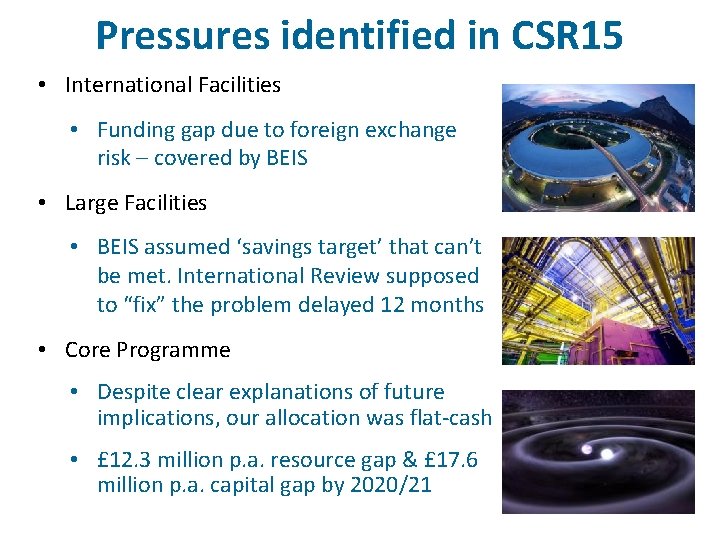 Pressures identified in CSR15

• International Facilities

• Funding gap due to foreign exchange risk – covered by BEIS

• Large Facilities

• BEIS assumed ‘savings target’ that can’t be met. International Review supposed to “fix” the problem delayed 12 months

• Core Programme

• Despite clear explanations of future implications, our allocation was flat-cash

• £12.3 million p.a. resource gap & £17.6 million p.a. capital gap by 2020/21